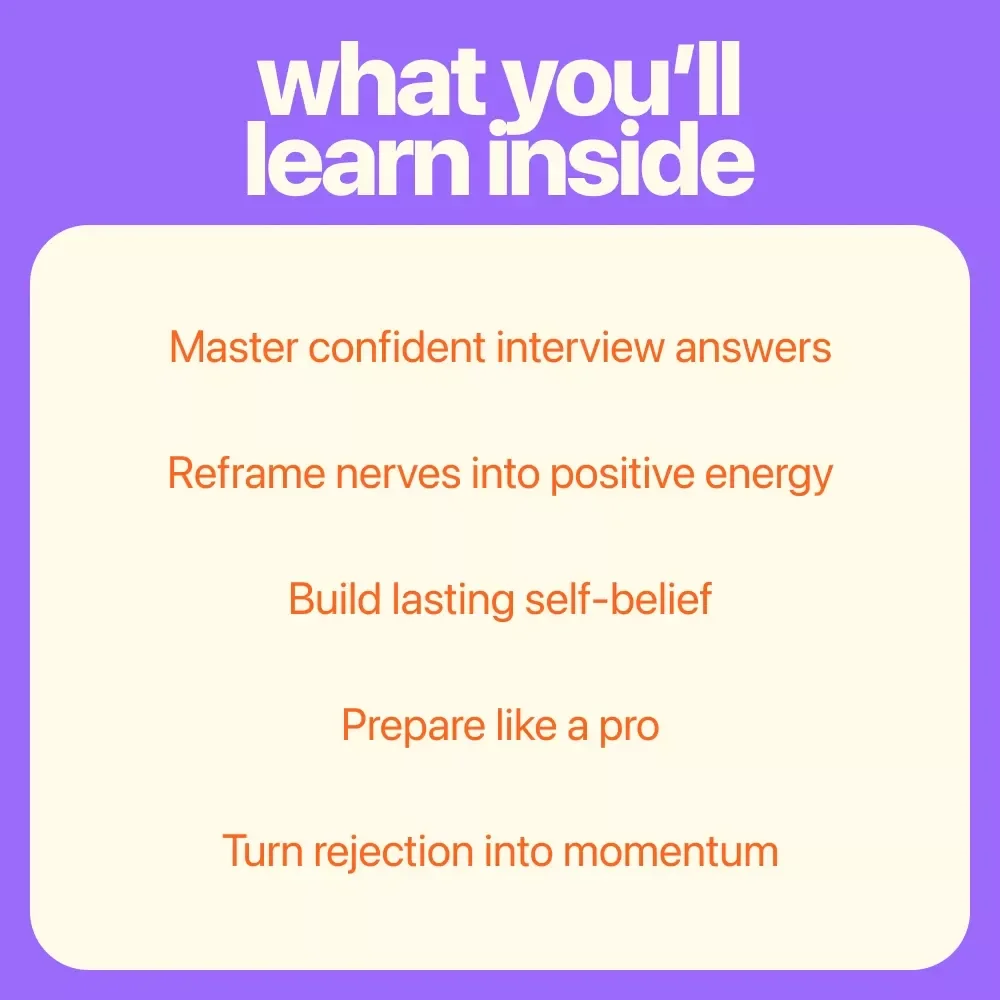 what you'll learn inside

Master confident interview answers

Reframe nerves into positive energy

Build lasting self-belief

Prepare like a pro

Turn rejection into momentum